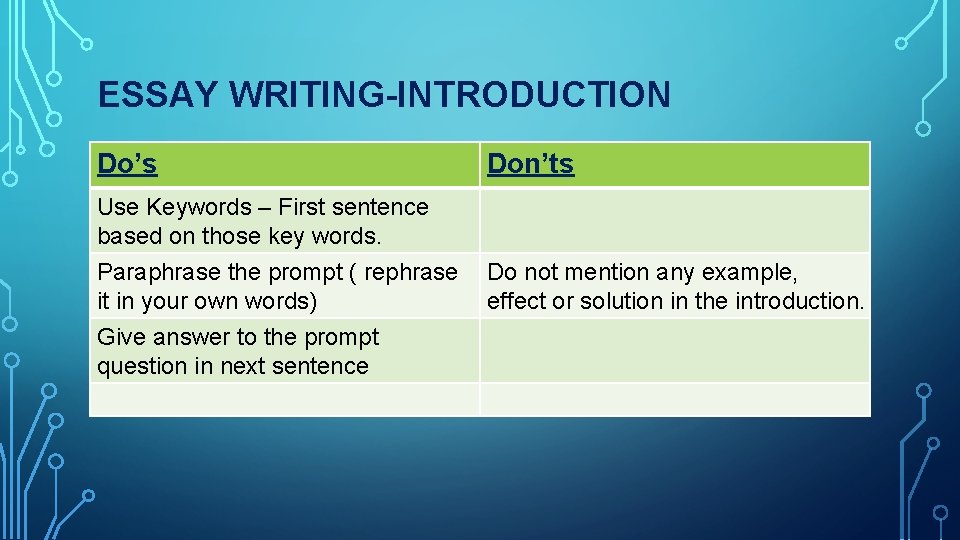 ESSAY WRITING-INTRODUCTION

| Do’s | Don’ts |
|---|---|
| Use Keywords – First sentence based on those key words. | |
| Paraphrase the prompt ( rephrase it in your own words) | Do not mention any example, effect or solution in the introduction. |
| Give answer to the prompt question in next sentence | |
| | |